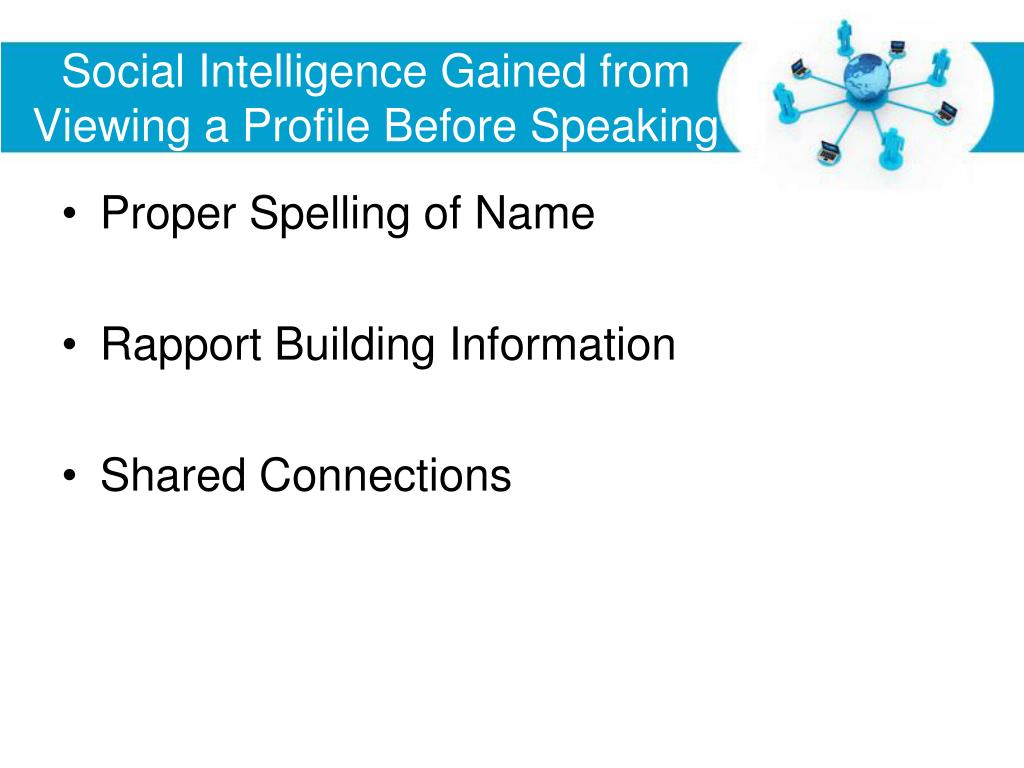 Social Intelligence Gained from Viewing a Profile Before Speaking

• Proper Spelling of Name

• Rapport Building Information

• Shared Connections